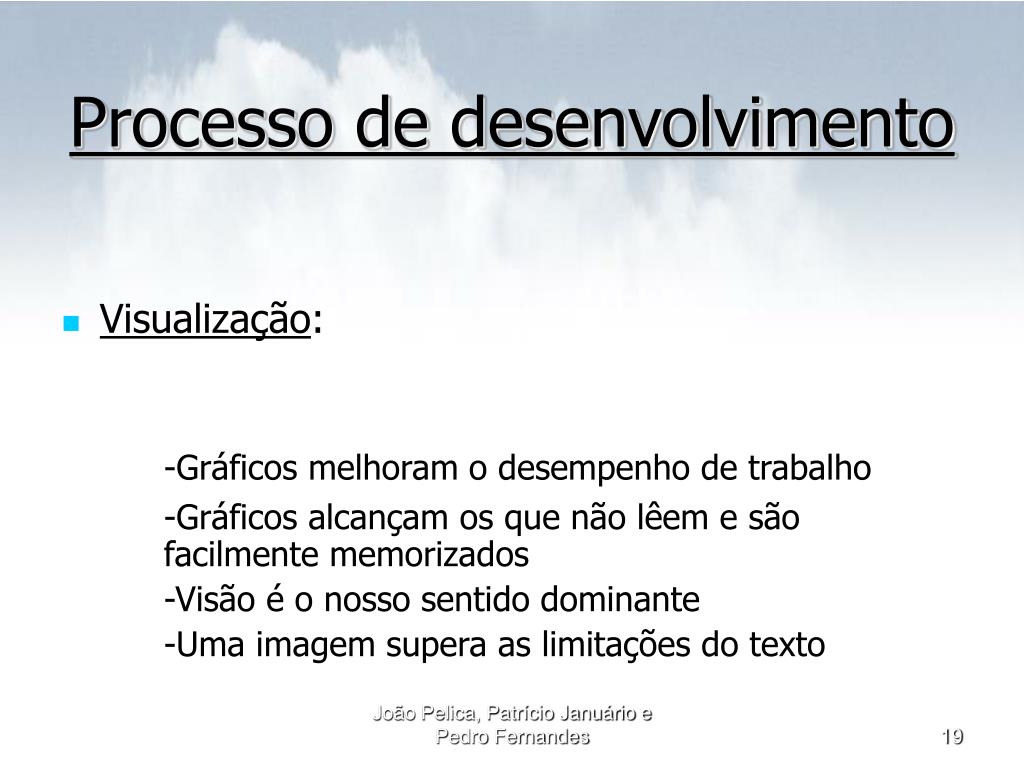 Processo de desenvolvimento

Visualização:

-Gráficos melhoram o desempenho de trabalho

-Gráficos alcançam os que não lêem e são facilmente memorizados

-Visão é o nosso sentido dominante

-Uma imagem supera as limitações do texto

João Pelica, Patrício Januário e Pedro Fernandes

19